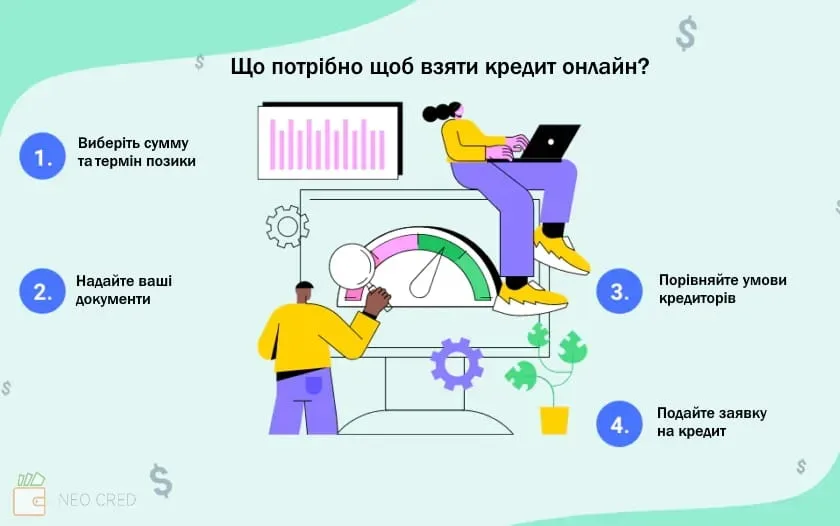 Що потрібно щоб взяти кредит онлайн?

1. Виберіть сумму та термін позики

2. Надайте ваші документи

3. Порівняйте умови кредиторів

4. Подайте заявку на кредит

NEO CRED